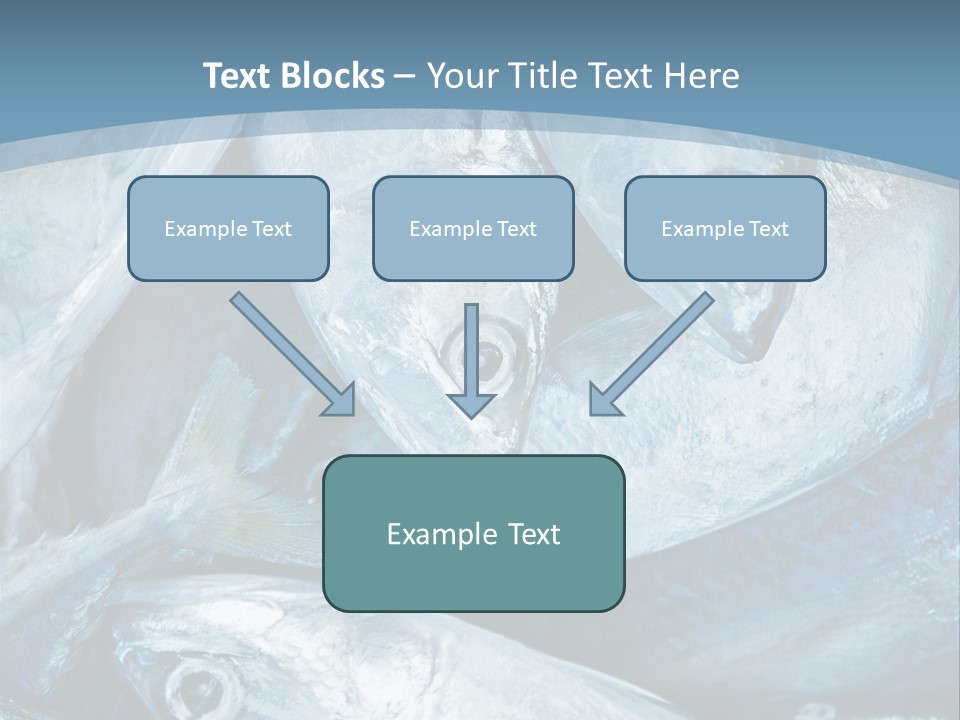 Text Blocks – Your Title Text Here

Example Text

Example Text

Example Text

Example Text